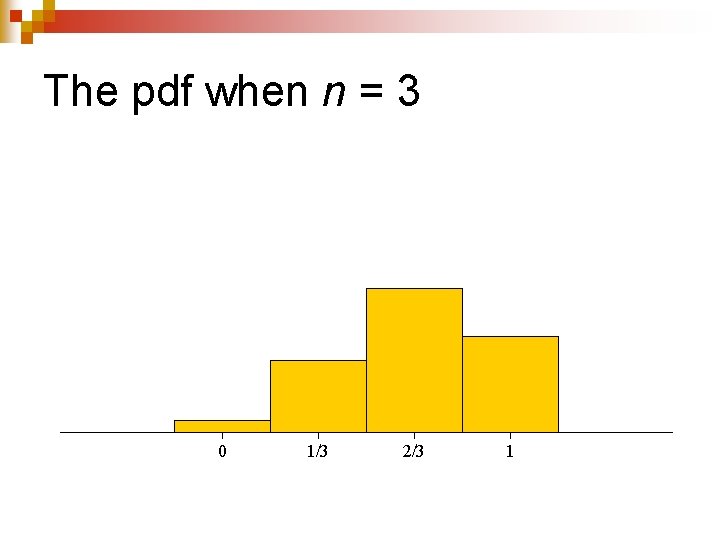 The pdf when $n = 3$

0
1/3
2/3
1